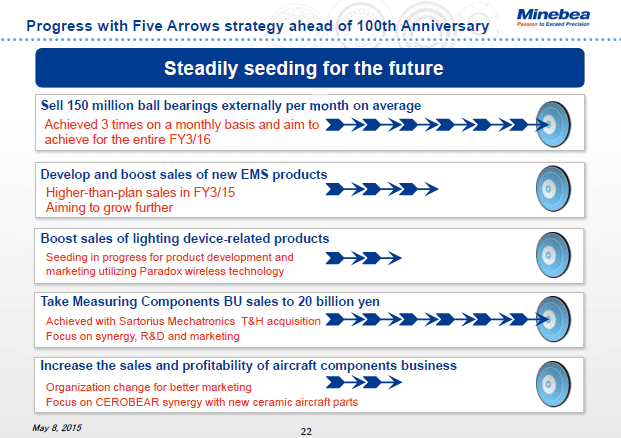 Progress with Five Arrows strategy ahead of 100th Anniversary

Minebea
Passion to Exceed Precision

Steadily seeding for the future

Sell 150 million ball bearings externally per month on average
Achieved 3 times on a monthly basis and aim to achieve for the entire FY3/16

Develop and boost sales of new EMS products
Higher-than-plan sales in FY3/15
Aiming to grow further

Boost sales of lighting device-related products
Seeding in progress for product development and marketing utilizing Paradox wireless technology

Take Measuring Components BU sales to 20 billion yen
Achieved with Sartorius Mechatronics T&H acquisition
Focus on synergy, R&D and marketing

Increase the sales and profitability of aircraft components business
Organization change for better marketing
Focus on CEROBEAR synergy with new ceramic aircraft parts

May 8, 2015

22